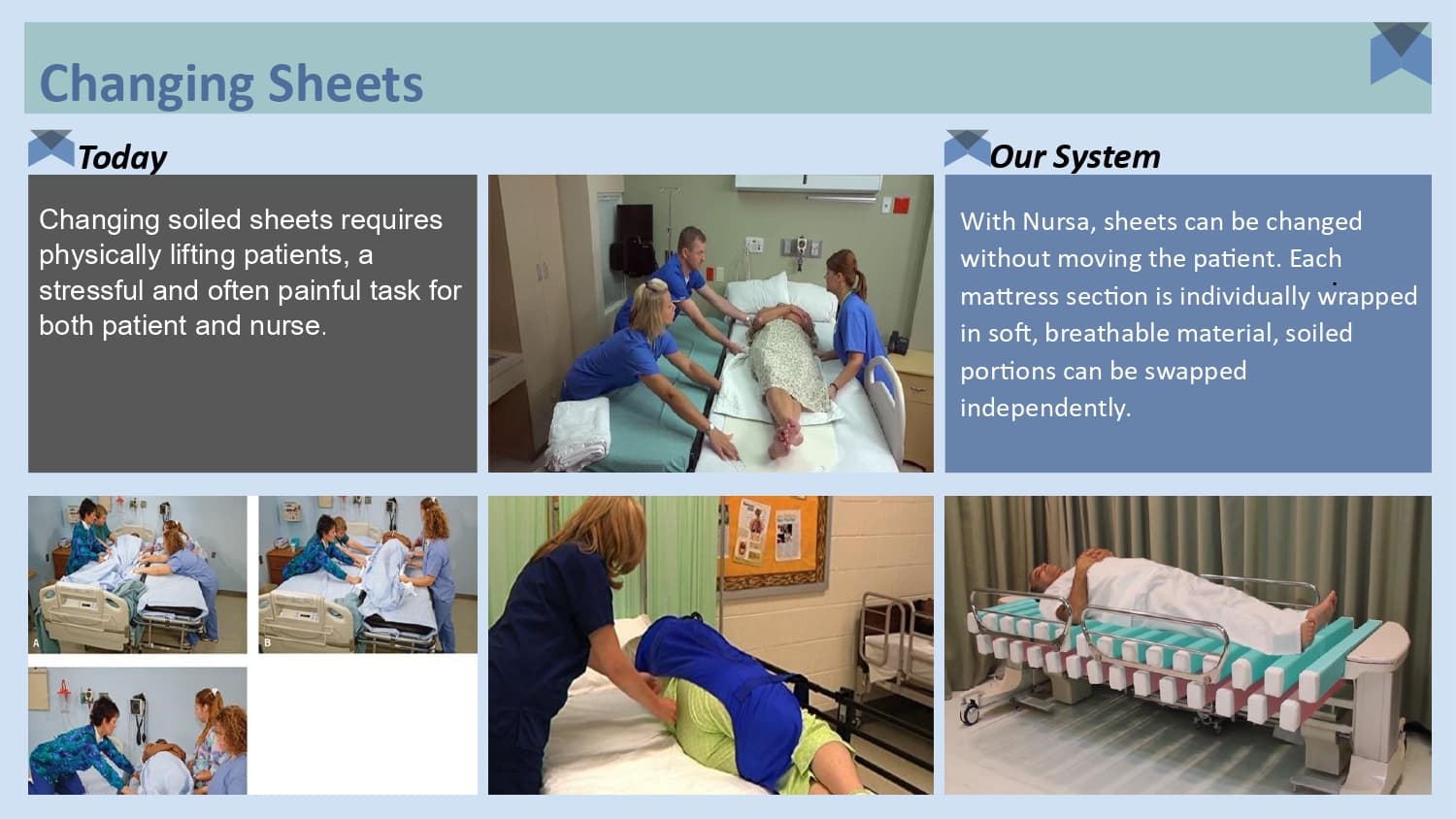 Changing Sheets

Today

Changing soiled sheets requires physically lifting patients, a stressful and often painful task for both patient and nurse.

Our System

With Nursa, sheets can be changed without moving the patient. Each mattress section is individually wrapped in soft, breathable material, soiled portions can be swapped independently.

A

B